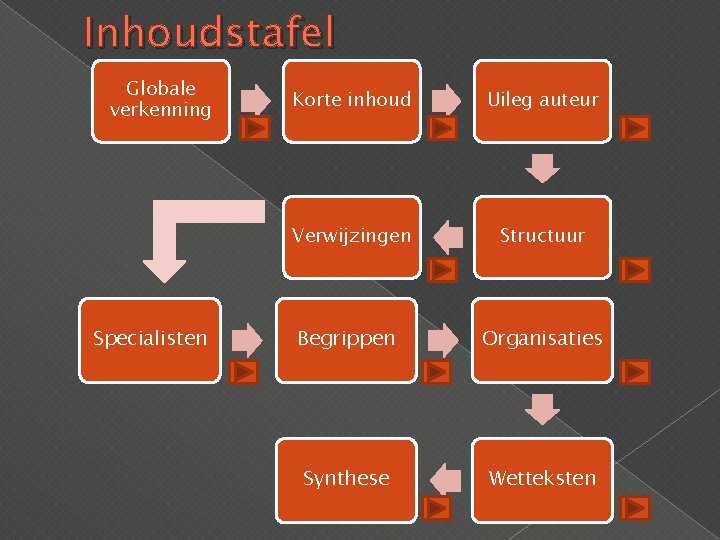 Inhoudstafel

Globale verkenning

Korte inhoud

Uileg auteur

Structuur

Verwijzingen

Specialisten

Begrippen

Organisaties

Wetteksten

Synthese